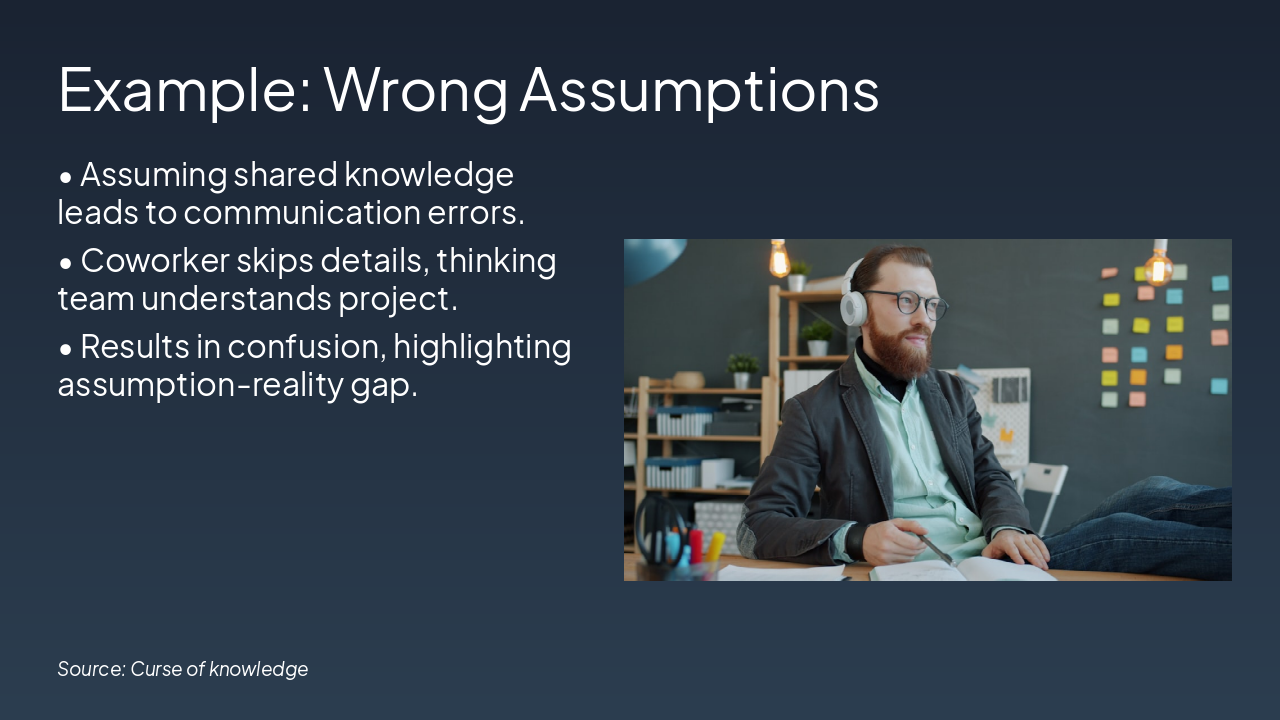 Example: Wrong Assumptions

• Assuming shared knowledge leads to communication errors.

• Coworker skips details, thinking team understands project.

• Results in confusion, highlighting assumption-reality gap.

Source: Curse of knowledge